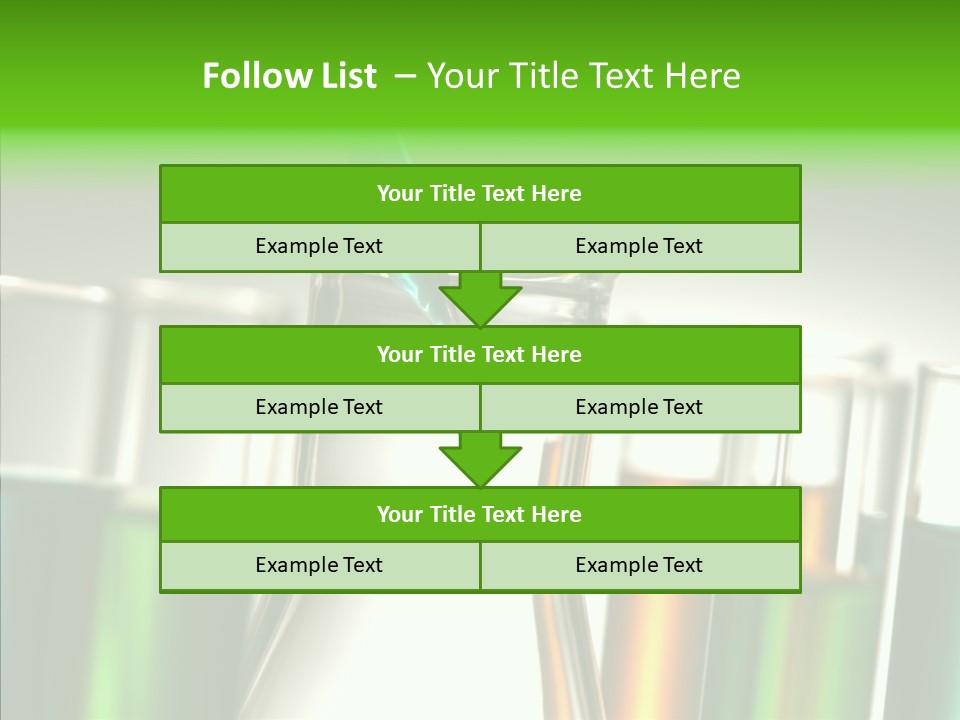 Follow List – Your Title Text Here

Your Title Text Here

Example Text

Example Text

Your Title Text Here

Example Text

Example Text

Your Title Text Here

Example Text

Example Text